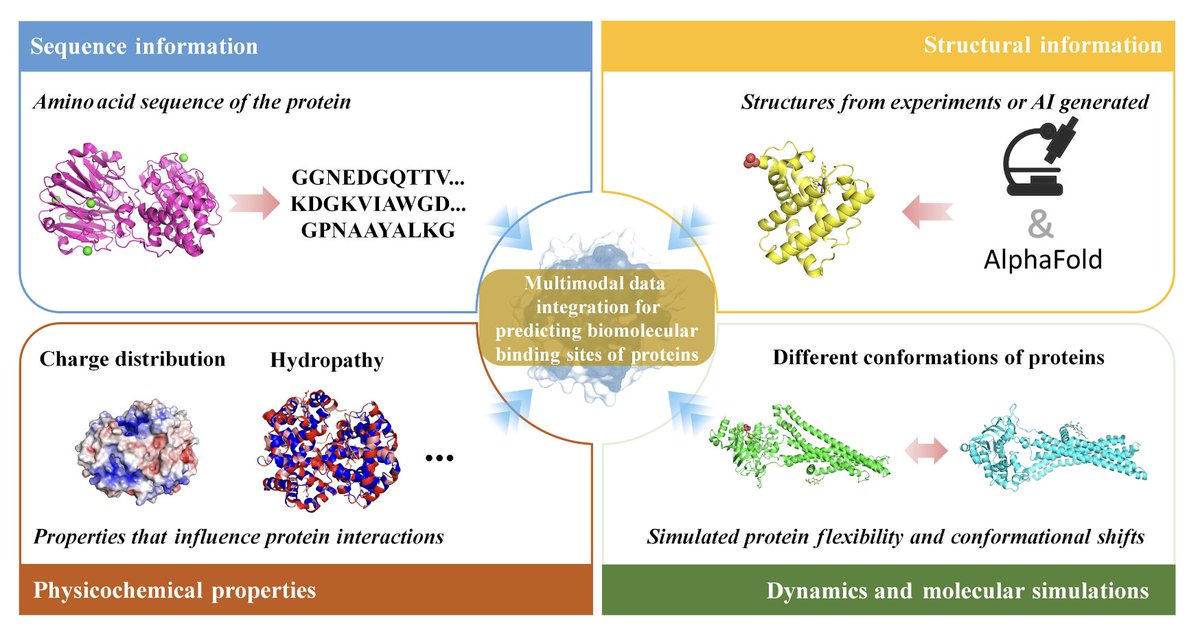 Sequence information

Amino acid sequence of the protein

GGNEDGQTTV...
KDGKVIAWGD...
GPNAAYALKG

Structural information

Structures from experiments or AI generated

&

AlphaFold

Multimodal data integration for predicting biomolecular binding sites of proteins

Charge distribution

Hydropathy

...

Properties that influence protein interactions

Physicochemical properties

Different conformations of proteins

Simulated protein flexibility and conformational shifts

Dynamics and molecular simulations